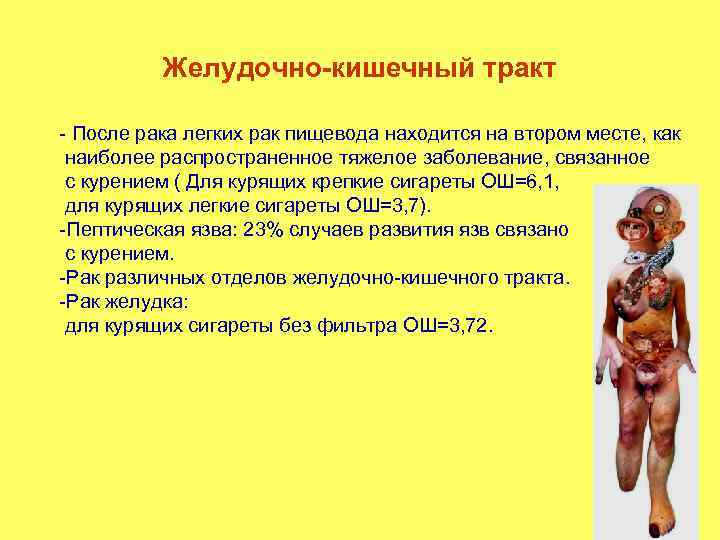 Желудочно-кишечный тракт

- После рака легких рак пищевода находится на втором месте, как наиболее распространенное тяжелое заболевание, связанное с курением ( Для курящих крепкие сигареты ОШ=6,1, для курящих легкие сигареты ОШ=3,7).
-Пептическая язва: 23% случаев развития язв связано с курением.
-Рак различных отделов желудочно-кишечного тракта.
-Рак желудка:
для курящих сигареты без фильтра ОШ=3,72.